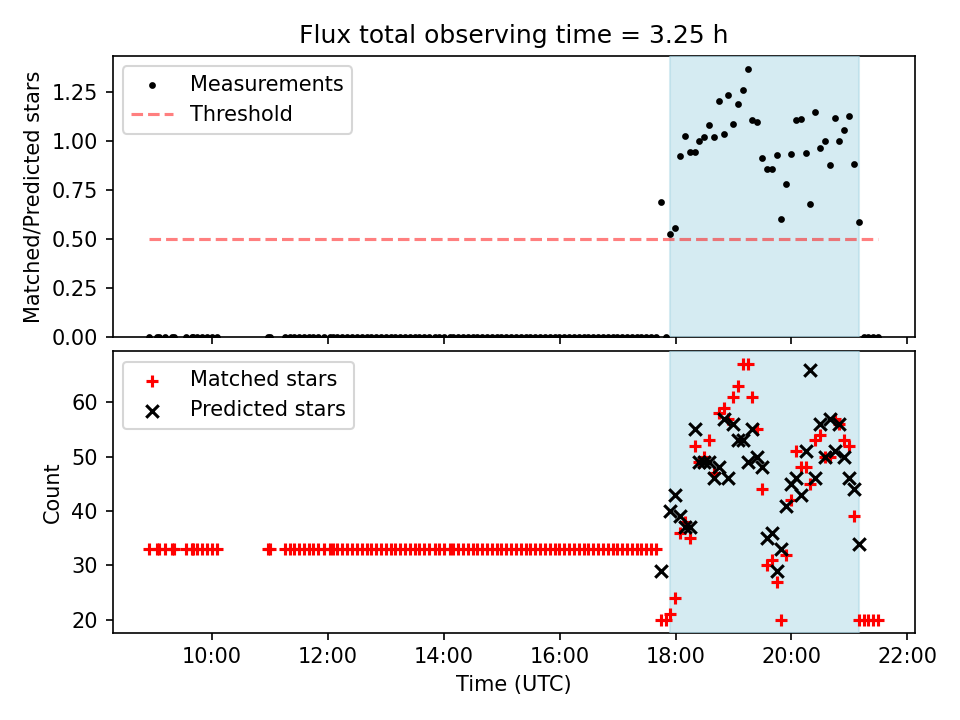 Flux total observing time = 3.25 h

Measurements
Threshold

Matched/Predicted stars

1.25
1.00
0.75
0.50
0.25
0.00

Matched stars
Predicted stars

Count

60
50
40
30
20

10:00
12:00
14:00
16:00
18:00
20:00
22:00

Time (UTC)